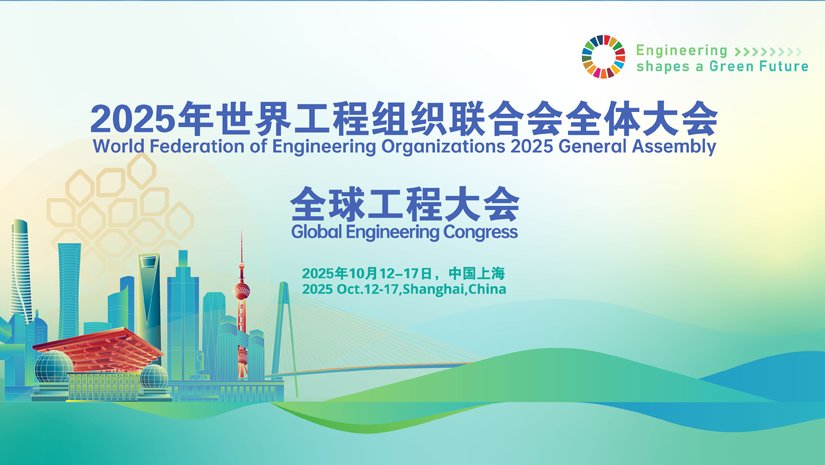 Engineering >>>>>>>>>
shapes a Green Future

2025年世界工程组织联合会全体大会
World Federation of Engineering Organizations 2025 General Assembly

全球工程大会
Global Engineering Congress

2025年10月12–17日，中国上海
2025 Oct.12-17,Shanghai,China